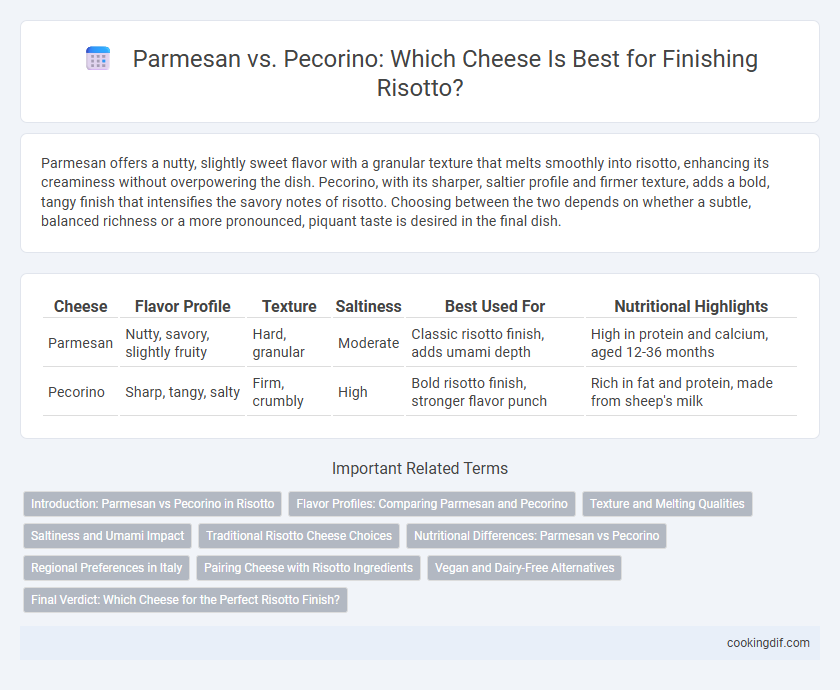 Parmesan vs. Pecorino: Which Cheese Is Best for Finishing Risotto?

Parmesan offers a nutty, slightly sweet flavor with a granular texture that melts smoothly into risotto, enhancing its creaminess without overpowering the dish. Pecorino, with its sharper, saltier profile and firmer texture, adds a bold, tangy finish that intensifies the savory notes of risotto. Choosing between the two depends on whether a subtle, balanced richness or a more pronounced, piquant taste is desired in the final dish.

| Cheese | Flavor Profile | Texture | Saltiness | Best Used For | Nutritional Highlights |
|---|---|---|---|---|---|
| Parmesan | Nutty, savory, slightly fruity | Hard, granular | Moderate | Classic risotto finish, adds umami depth | High in protein and calcium, aged 12-36 months |
| Pecorino | Sharp, tangy, salty | Firm, crumbly | High | Bold risotto finish, stronger flavor punch | Rich in fat and protein, made from sheep's milk |

Important Related Terms

Introduction: Parmesan vs Pecorino in Risotto
Flavor Profiles: Comparing Parmesan and Pecorino
Texture and Melting Qualities
Saltiness and Umami Impact
Traditional Risotto Cheese Choices
Nutritional Differences: Parmesan vs Pecorino
Regional Preferences in Italy
Pairing Cheese with Risotto Ingredients
Vegan and Dairy-Free Alternatives
Final Verdict: Which Cheese for the Perfect Risotto Finish?

cookingdif.com